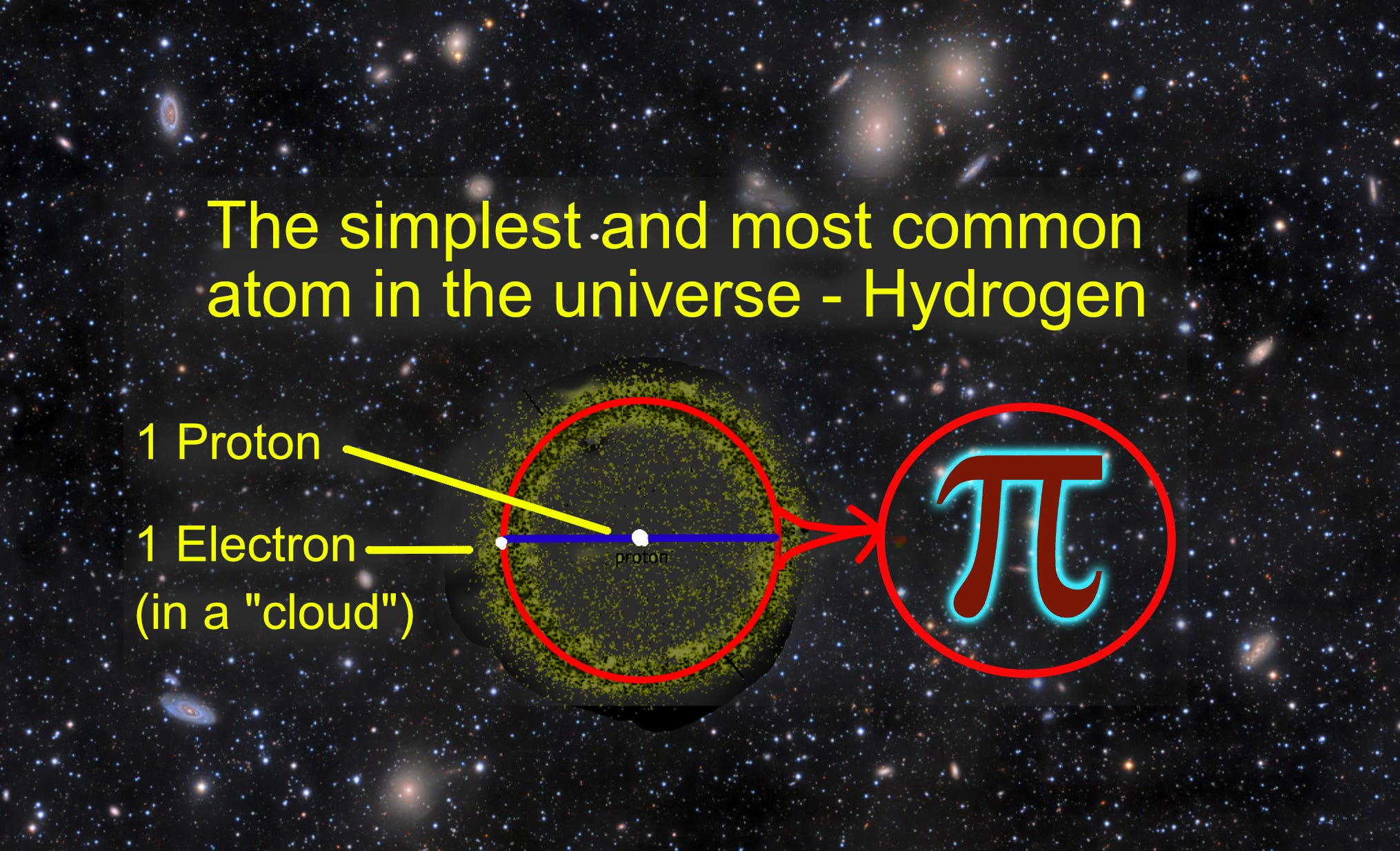 The simplest and most common atom in the universe - Hydrogen

1 Proton

1 Electron
(in a "cloud")

proton

$\pi$